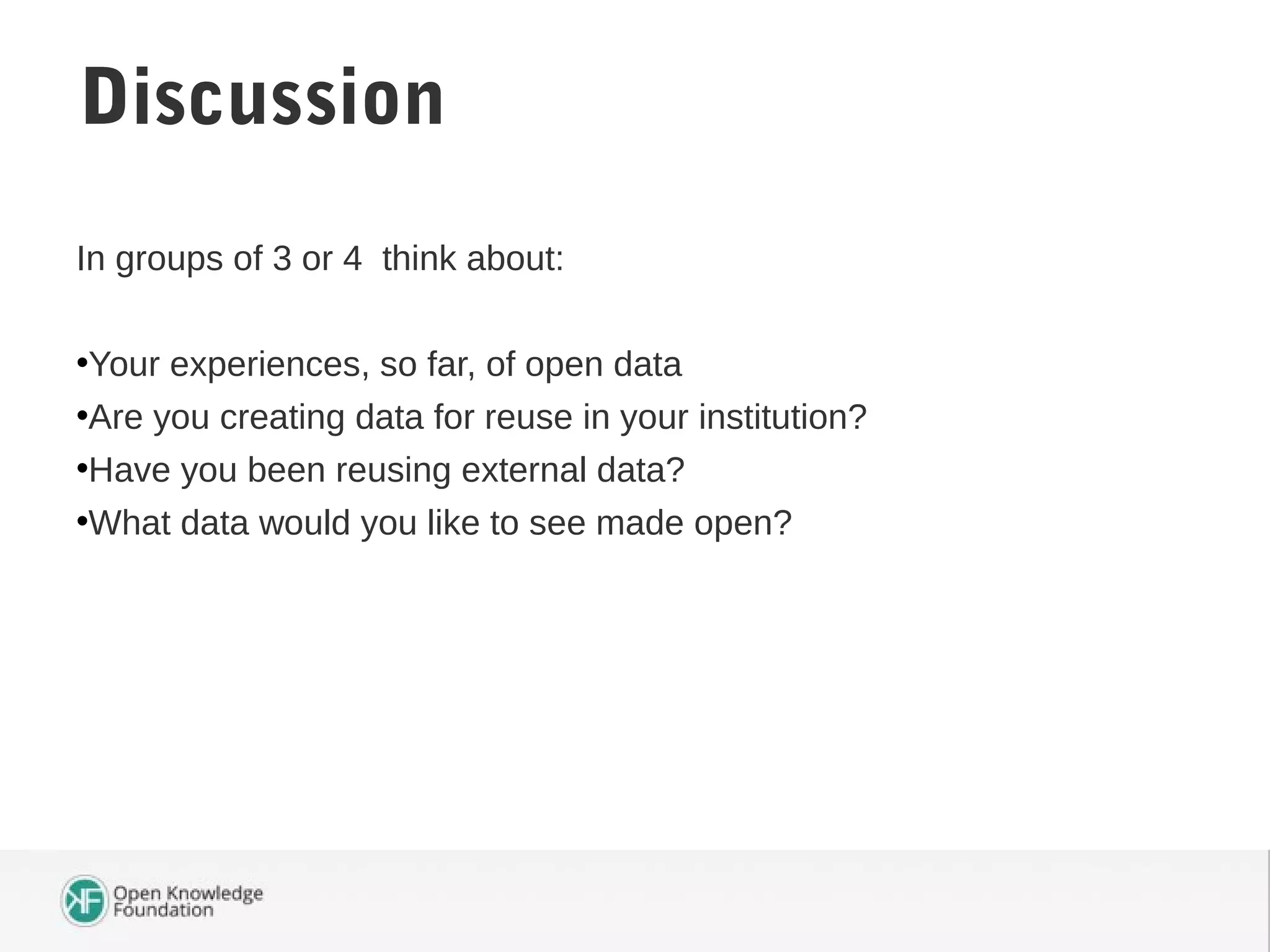 Discussion

In groups of 3 or 4 think about:

•Your experiences, so far, of open data
•Are you creating data for reuse in your institution?
•Have you been reusing external data?
•What data would you like to see made open?

Open Knowledge Foundation